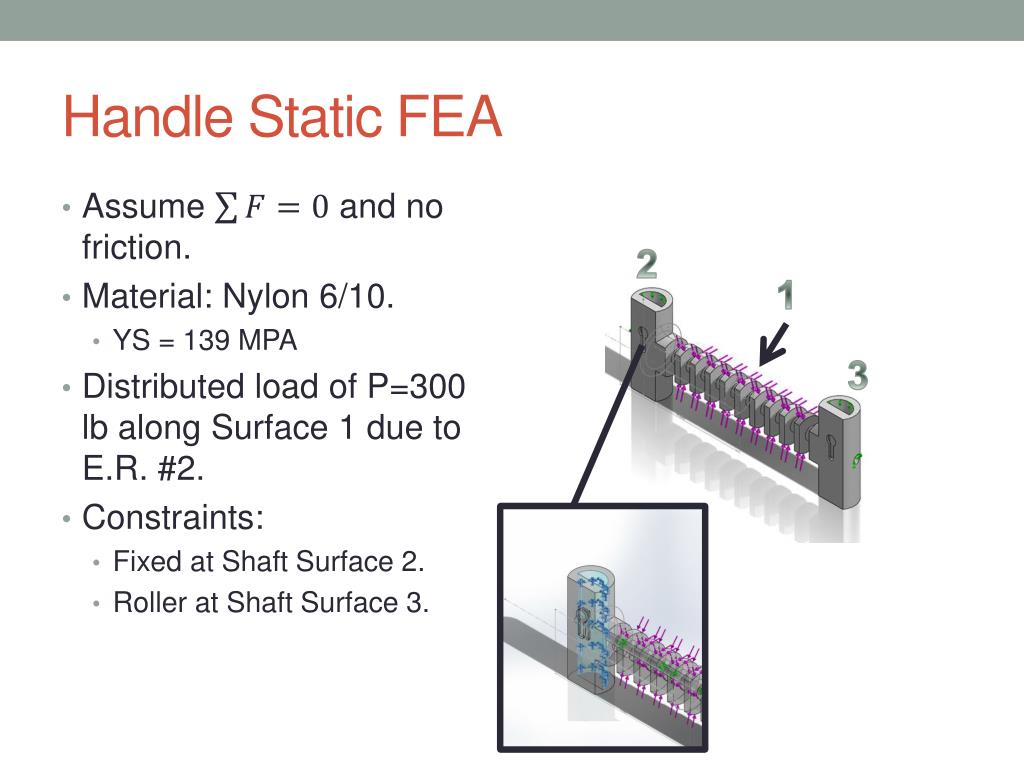 Handle Static FEA

• Assume $\sum F = 0$ and no friction.
• Material: Nylon 6/10.
  • YS = 139 MPA
• Distributed load of P=300 lb along Surface 1 due to E.R. #2.
• Constraints:
  • Fixed at Shaft Surface 2.
  • Roller at Shaft Surface 3.

2
1
3